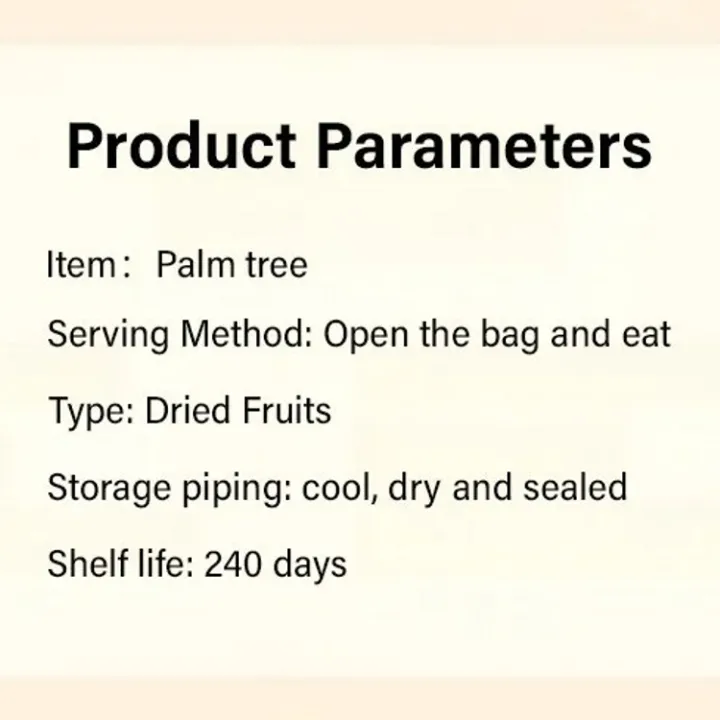 Product Parameters

Item： Palm tree

Serving Method: Open the bag and eat

Type: Dried Fruits

Storage piping: cool, dry and sealed

Shelf life: 240 days